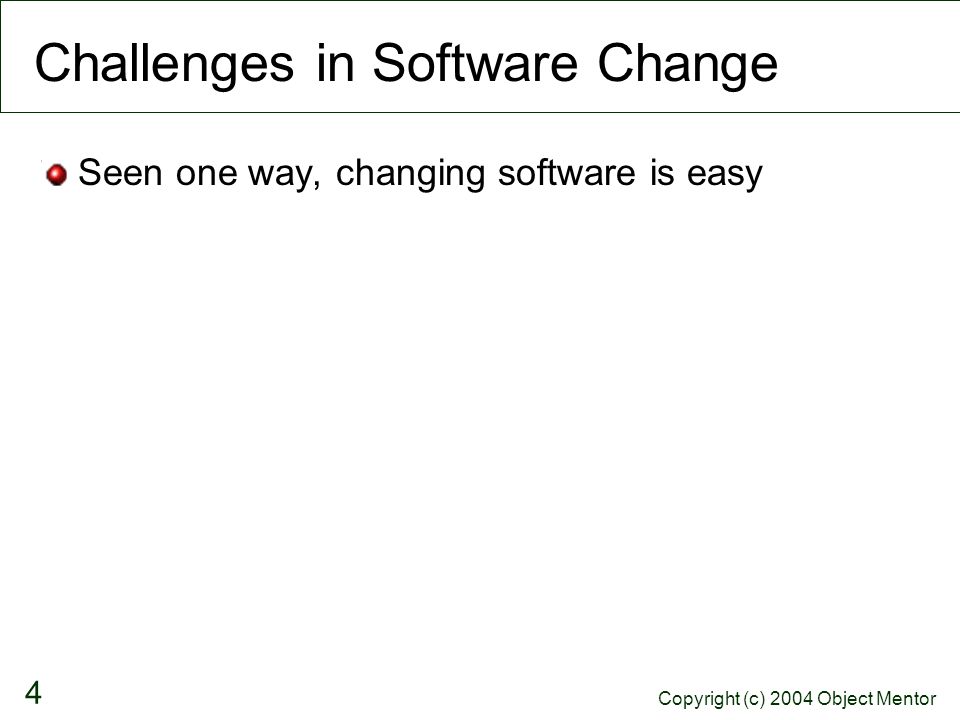 Challenges in Software Change

Seen one way, changing software is easy

4

Copyright (c) 2004 Object Mentor